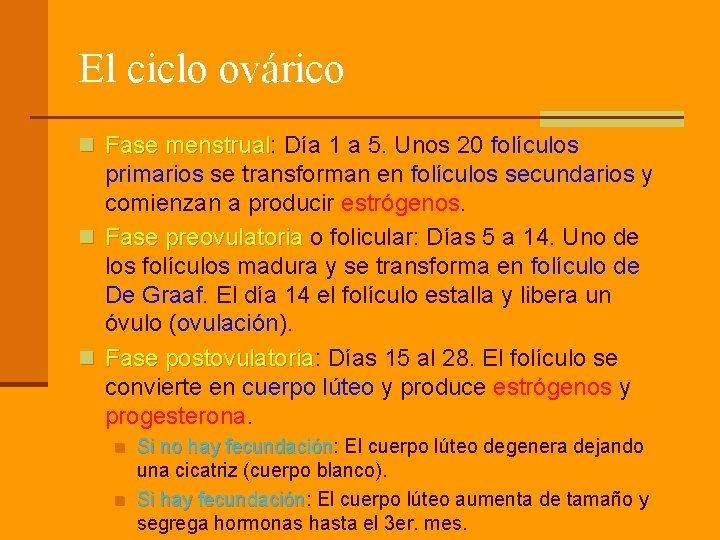 El ciclo ovárico

Fase menstrual: Día 1 a 5. Unos 20 folículos primarios se transforman en folículos secundarios y comienzan a producir estrógenos.

Fase preovulatoria o folicular: Días 5 a 14. Uno de los folículos madura y se transforma en folículo de De Graaf. El día 14 el folículo estalla y libera un óvulo (ovulación).

Fase postovulatoria: Días 15 al 28. El folículo se convierte en cuerpo lúteo y produce estrógenos y progesterona.

Si no hay fecundación: El cuerpo lúteo degenera dejando una cicatriz (cuerpo blanco).

Si hay fecundación: El cuerpo lúteo aumenta de tamaño y segrega hormonas hasta el 3er. mes.